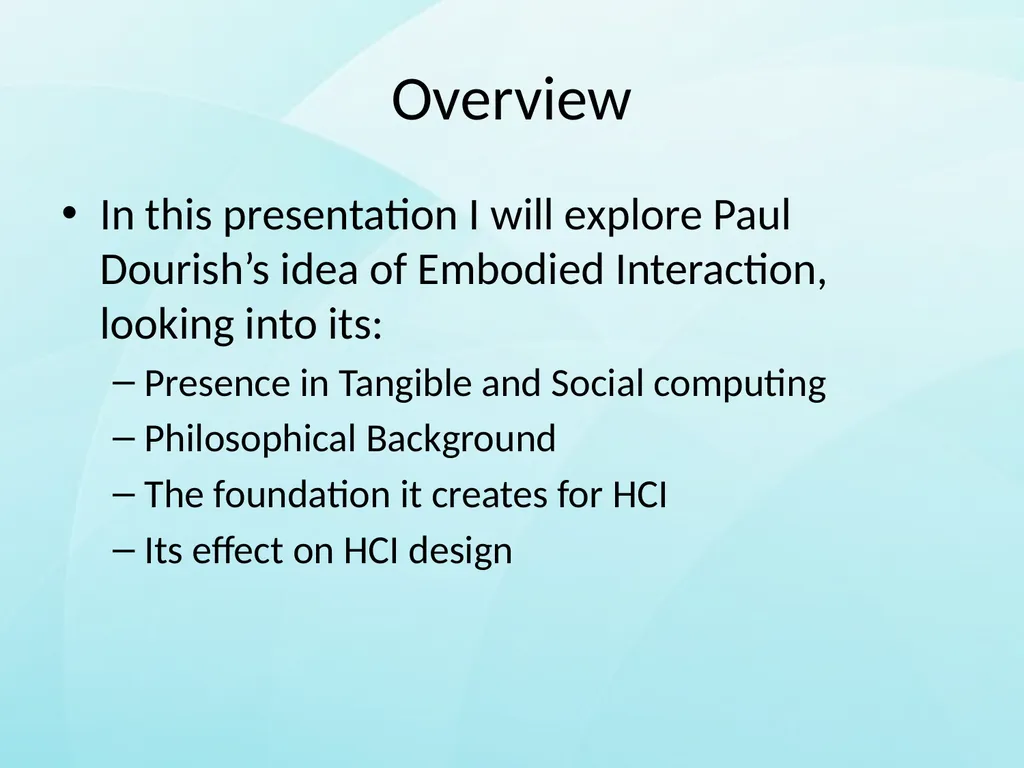 Overview

• In this presentation I will explore Paul Dourish’s idea of Embodied Interaction, looking into its:
– Presence in Tangible and Social computing
– Philosophical Background
– The foundation it creates for HCI
– Its effect on HCI design